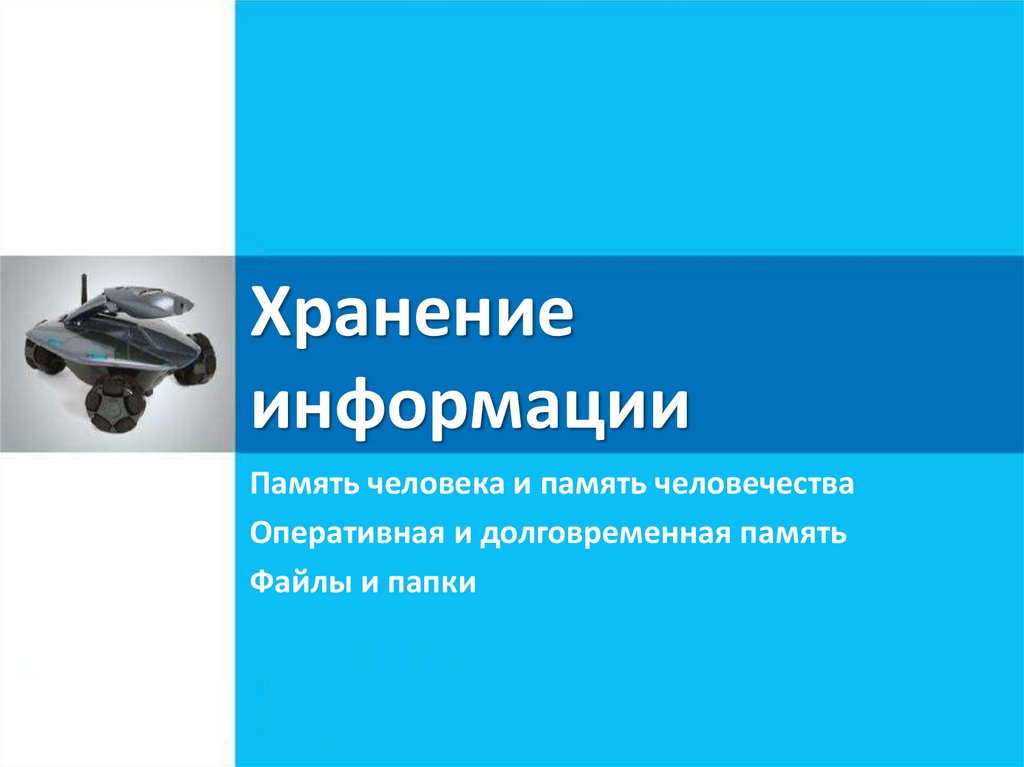 Хранение информации

Память человека и память человечества

Оперативная и долговременная память

Файлы и папки